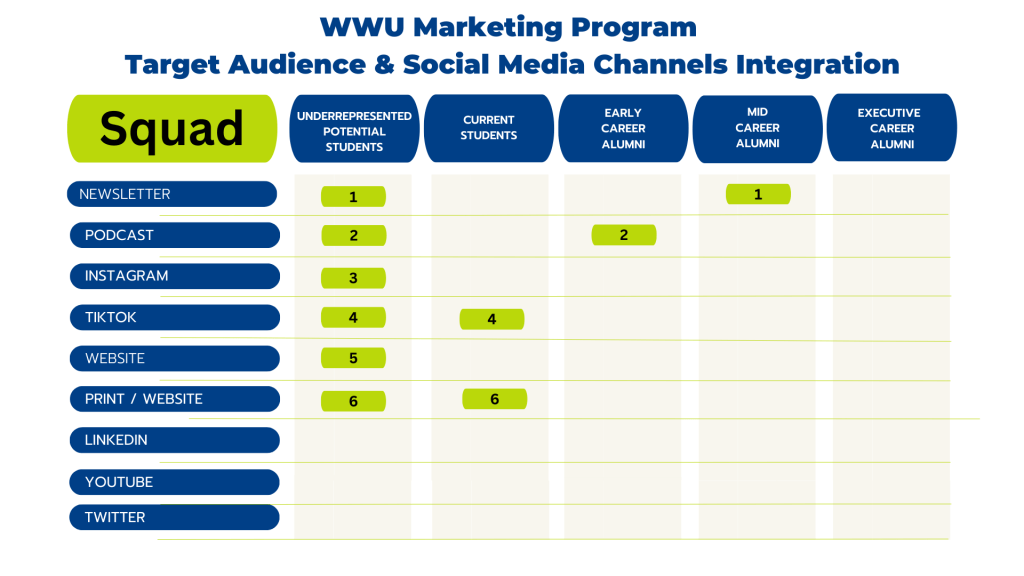 WWU Marketing Program
Target Audience & Social Media Channels Integration

| Squad | UNDERREPRESENTED POTENTIAL STUDENTS | CURRENT STUDENTS | EARLY CAREER ALUMNI | MID CAREER ALUMNI | EXECUTIVE CAREER ALUMNI |
|---|---|---|---|---|---|
| NEWSLETTER | 1 | | | 1 | |
| PODCAST | 2 | | 2 | | |
| INSTAGRAM | 3 | | | | |
| TIKTOK | 4 | 4 | | | |
| WEBSITE | 5 | | | | |
| PRINT / WEBSITE | 6 | 6 | | | |
| LINKEDIN | | | | | |
| YOUTUBE | | | | | |
| TWITTER | | | | | |